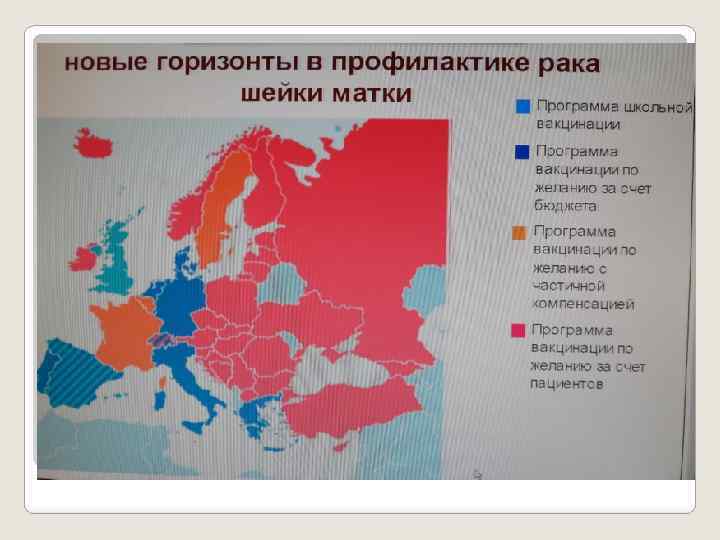 новые горизонты в профилактике рака шейки матки

Программа школьной вакцинации

Программа вакцинации по желанию за счет бюджета

Программа вакцинации по желанию с частичной компенсацией

Программа вакцинации по желанию за счет пациентов